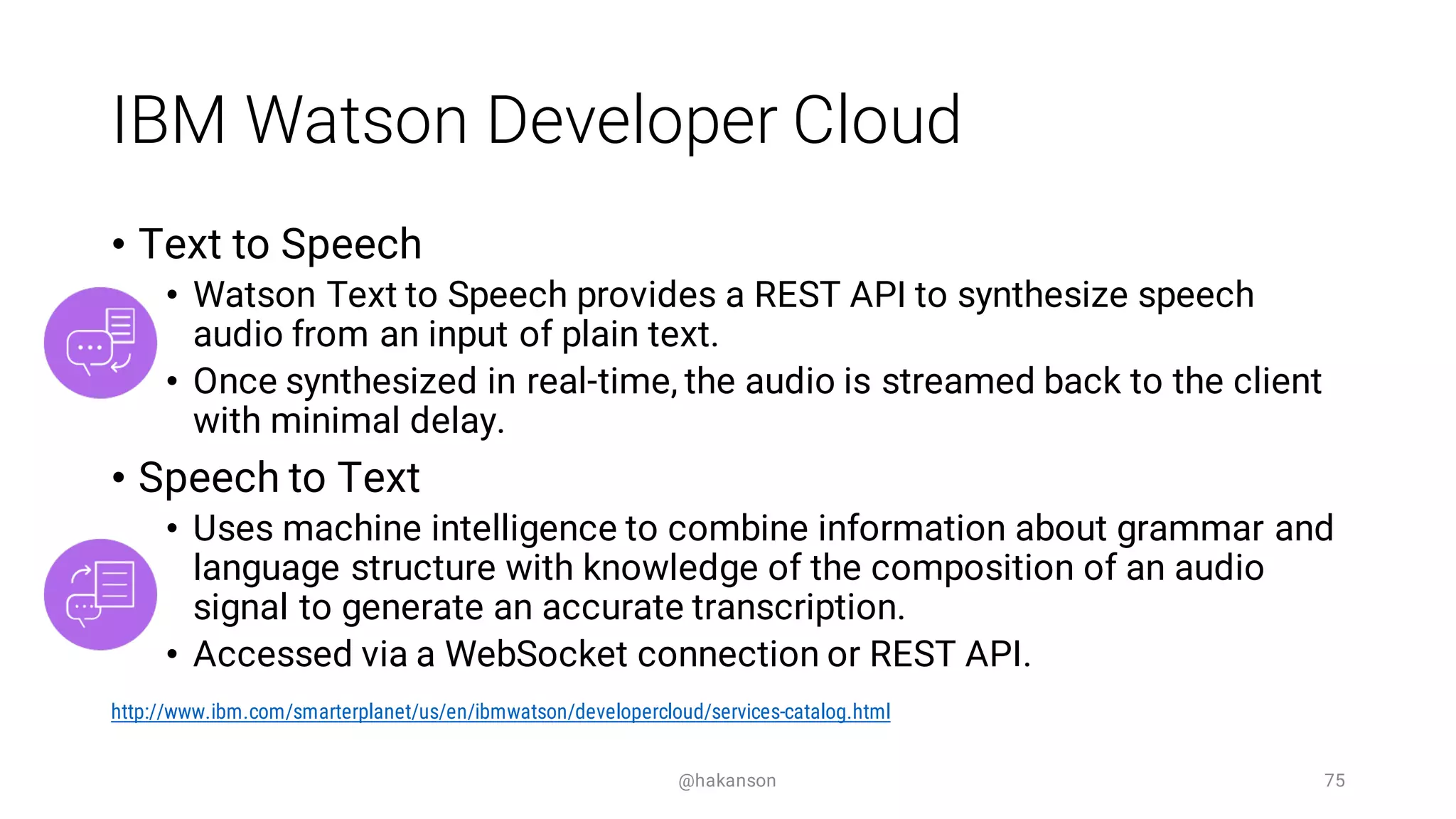 IBM Watson Developer Cloud

• Text to Speech
 • Watson Text to Speech provides a REST API to synthesize speech audio from an input of plain text.
 • Once synthesized in real-time, the audio is streamed back to the client with minimal delay.
• Speech to Text
 • Uses machine intelligence to combine information about grammar and language structure with knowledge of the composition of an audio signal to generate an accurate transcription.
 • Accessed via a WebSocket connection or REST API.

http://www.ibm.com/smarterplanet/us/en/ibmwatson/developercloud/services-catalog.html

@hakanson

75